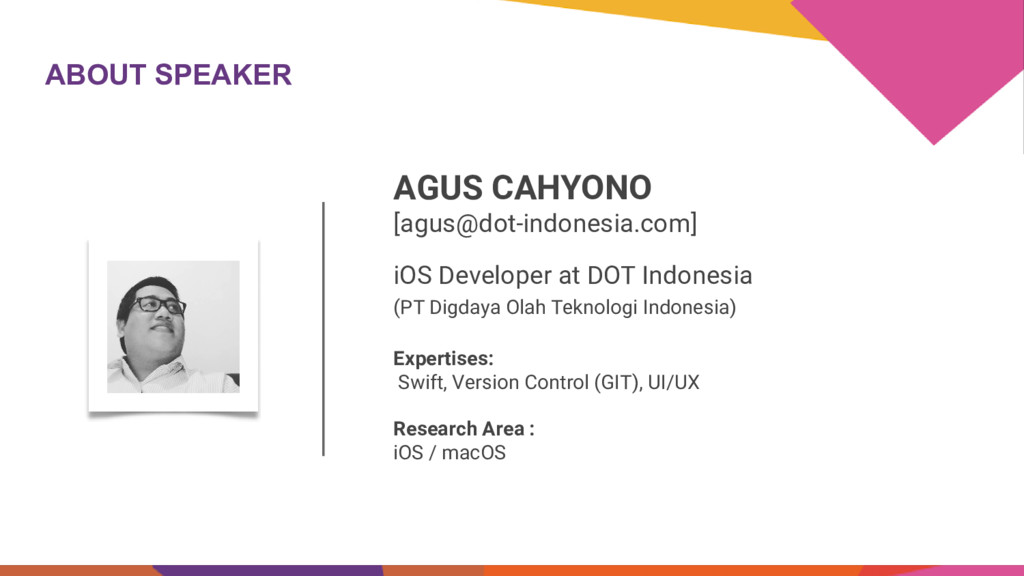 ABOUT SPEAKER

AGUS CAHYONO
[agus@dot-indonesia.com]

iOS Developer at DOT Indonesia
(PT Digdaya Olah Teknologi Indonesia)

Expertises:
Swift, Version Control (GIT), UI/UX

Research Area :
iOS / macOS